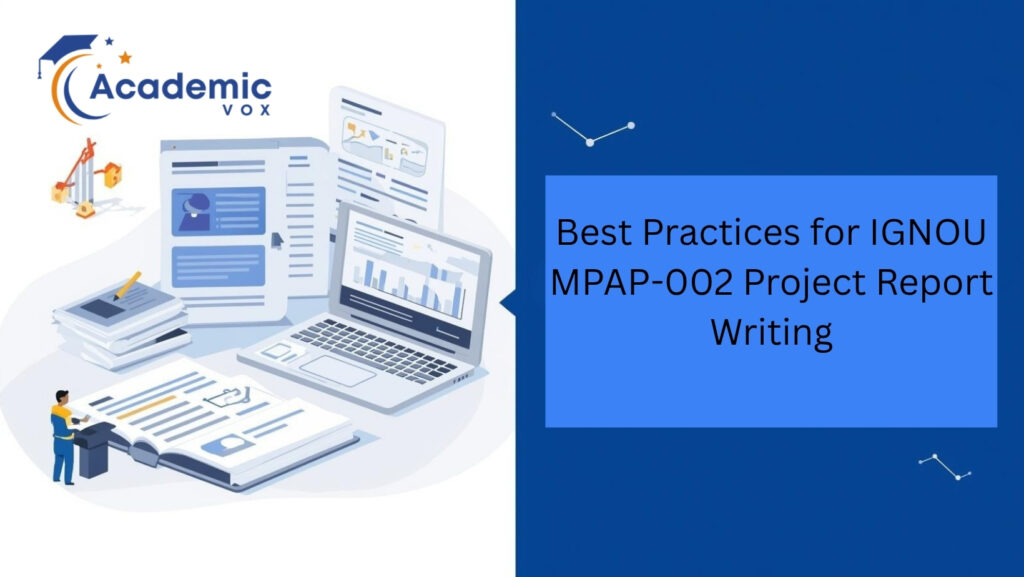 Academic
VOX

Best Practices for IGNOU MPAP-002 Project Report Writing